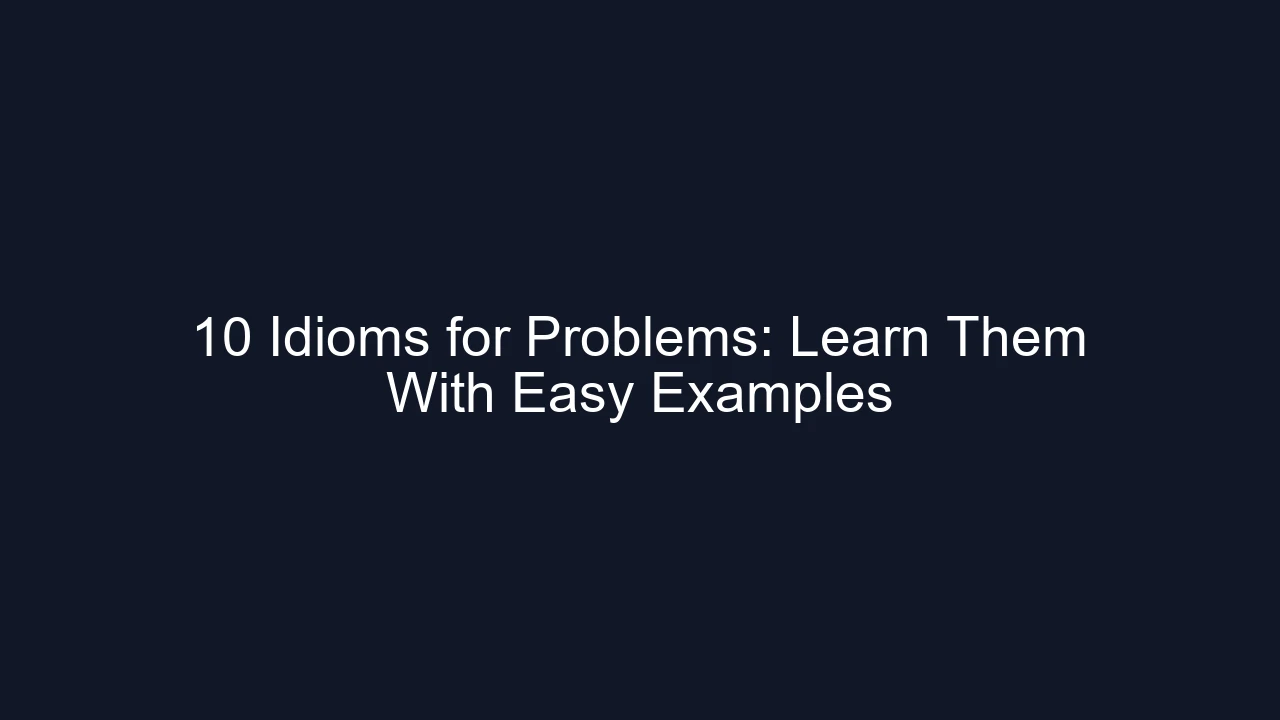 10 Idioms for Problems: Learn Them With Easy Examples